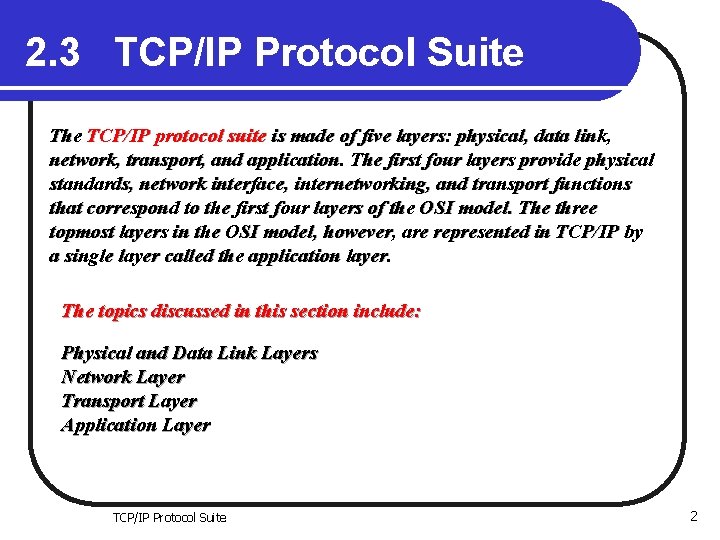 2.3 TCP/IP Protocol Suite

The TCP/IP protocol suite is made of five layers: physical, data link, network, transport, and application. The first four layers provide physical standards, network interface, internetworking, and transport functions that correspond to the first four layers of the OSI model. The three topmost layers in the OSI model, however, are represented in TCP/IP by a single layer called the application layer.

The topics discussed in this section include:

Physical and Data Link Layers
Network Layer
Transport Layer
Application Layer

TCP/IP Protocol Suite

2